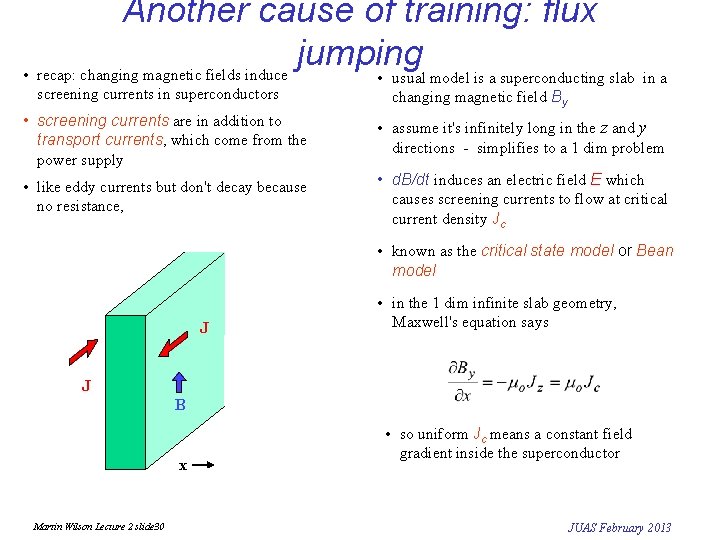 Another cause of training: flux jumping

• recap: changing magnetic fields induce screening currents in superconductors

• screening currents are in addition to transport currents, which come from the power supply

• like eddy currents but don't decay because no resistance,

J

J

B

x

• usual model is a superconducting slab in a changing magnetic field $B_y$

• assume it's infinitely long in the $z$ and $y$ directions - simplifies to a 1 dim problem

• dB/dt induces an electric field E which causes screening currents to flow at critical current density $J_c$

• known as the critical state model or Bean model

• in the 1 dim infinite slab geometry, Maxwell's equation says

$\frac{\partial B_y}{\partial x} = -\mu_o J_z = \mu_o J_c$

• so uniform $J_c$ means a constant field gradient inside the superconductor

Martin Wilson Lecture 2 slide30

JUAS February 2013